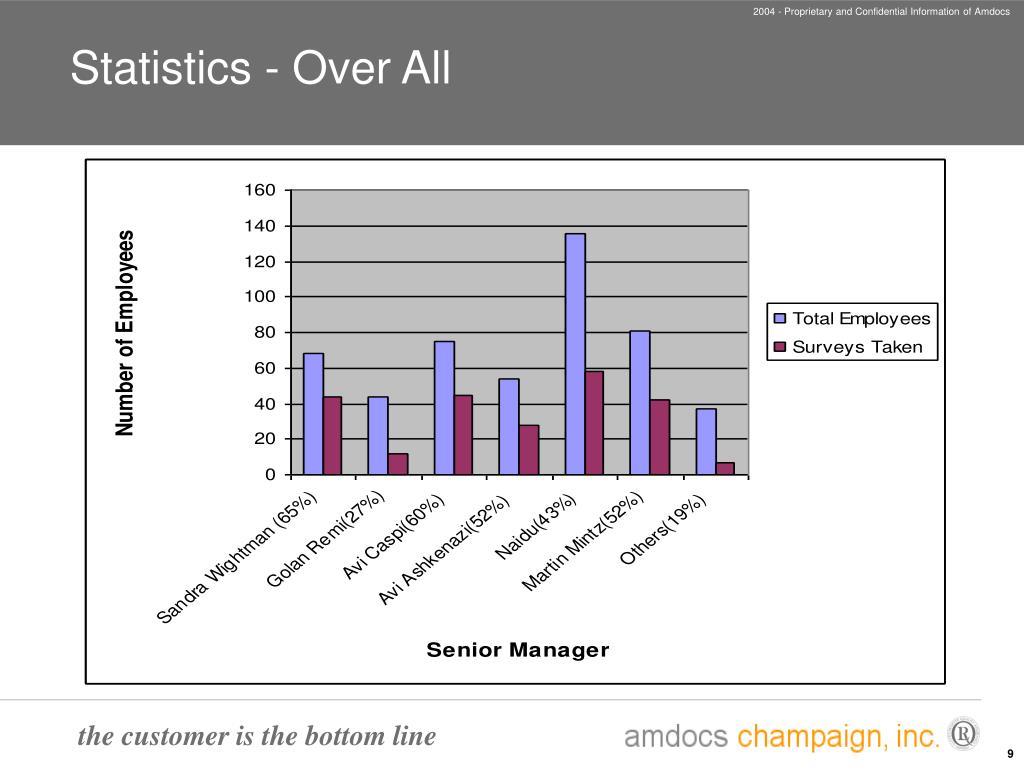 2004 - Proprietary and Confidential Information of Amdocs

Statistics - Over All

Number of Employees

160
140
120
100
80
60
40
20
0

Total Employees
Surveys Taken

Sandra Wightman (65%)
Golan Remi(27%)
Avi Caspi(60%)
Avi Ashkenazi(52%)
Naidu(43%)
Martin Mintz(52%)
Others(19%)

Senior Manager

the customer is the bottom line

amdocs champaign, inc. ®

9